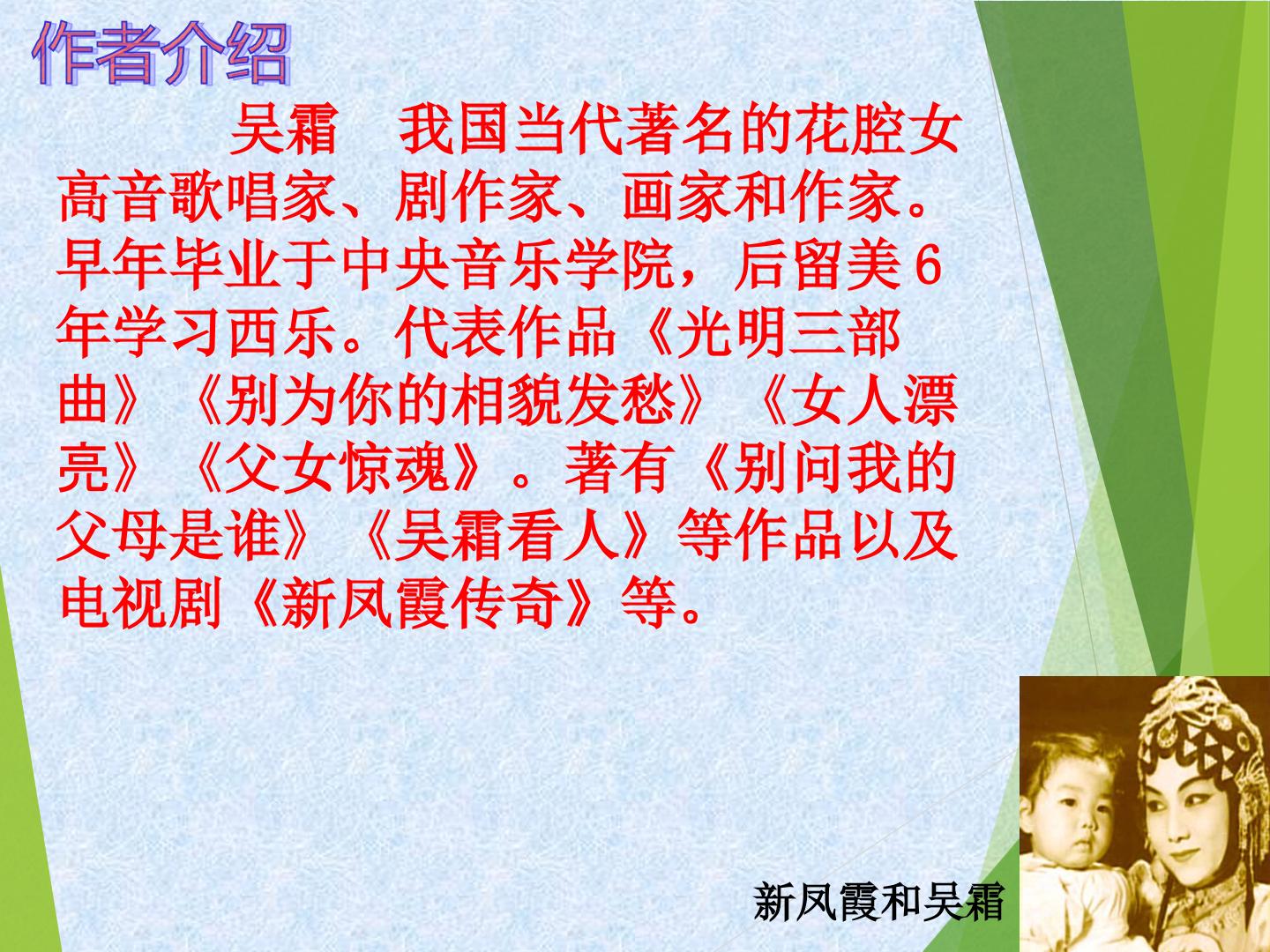 作者介绍

吴霜　我国当代著名的花腔女高音歌唱家、剧作家、画家和作家。早年毕业于中央音乐学院，后留美6年学习西乐。代表作品《光明三部曲》《别为你的相貌发愁》《女人漂亮》《父女惊魂》。著有《别问我的父母是谁》《吴霜看人》等作品以及电视剧《新凤霞传奇》等。

新凤霞和吴霜